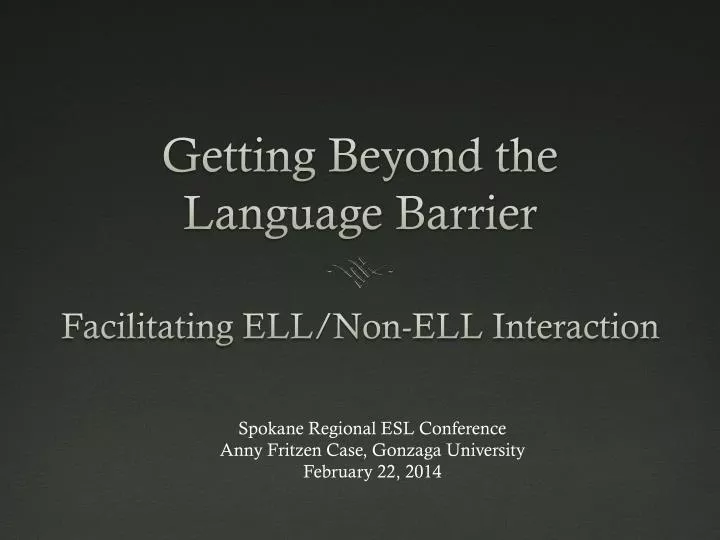 Getting Beyond the Language Barrier

Facilitating ELL/Non-ELL Interaction

Spokane Regional ESL Conference
Anny Fritzen Case, Gonzaga University
February 22, 2014